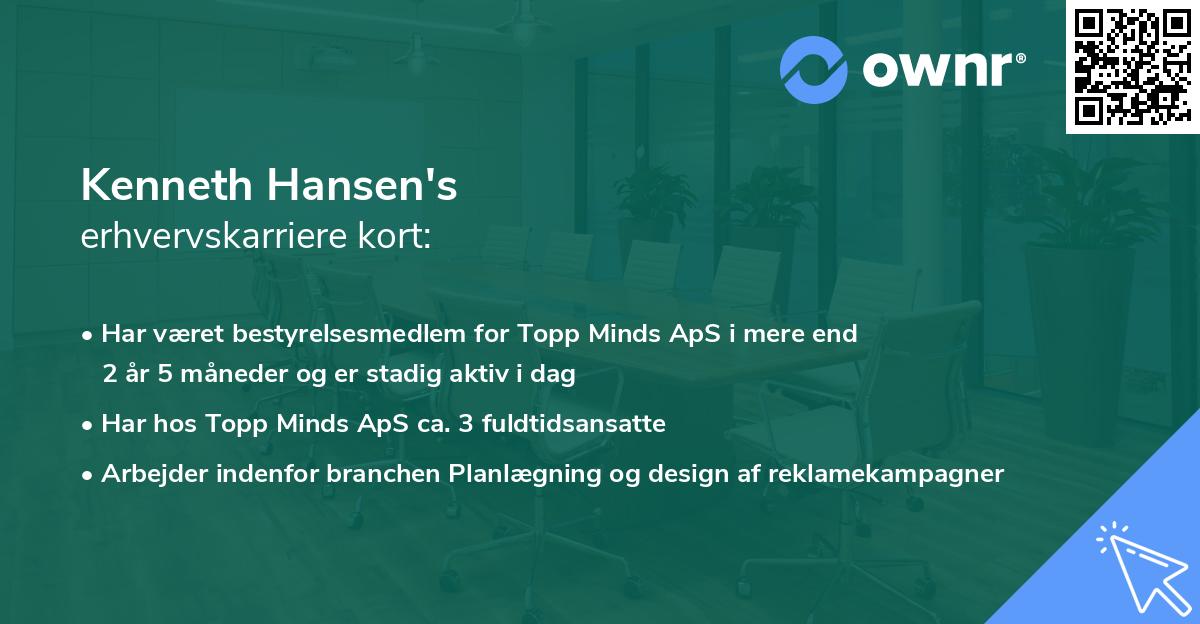 ownr®

Kenneth Hansen's
erhvervskarriere kort:

• Har været bestyrelsesmedlem for Topp Minds ApS i mere end 2 år 5 måneder og er stadig aktiv i dag

• Har hos Topp Minds ApS ca. 3 fuldtidsansatte

• Arbejder indenfor branchen Planlægning og design af reklamekampagner